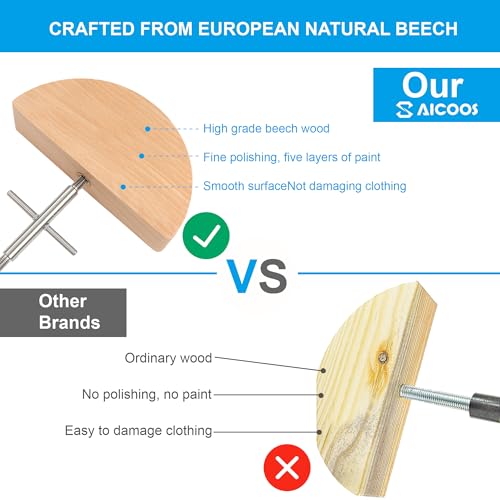 CRAFTED FROM EUROPEAN NATURAL BEECH

Our
AICOOS

High grade beech wood

Fine polishing, five layers of paint

Smooth surfaceNot damaging clothing

VS

Other Brands

Ordinary wood

No polishing, no paint

Easy to damage clothing